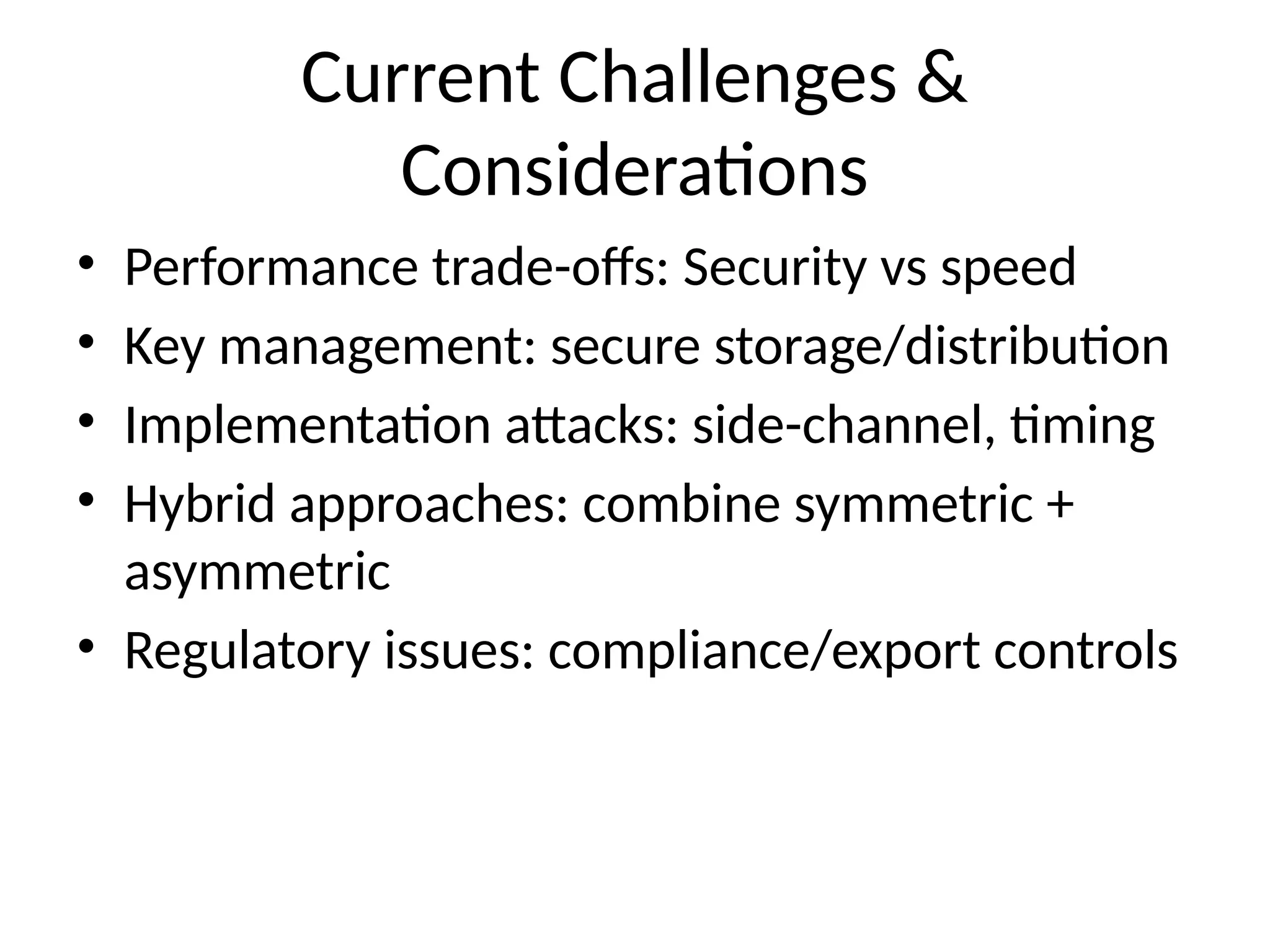 Current Challenges & Considerations

• Performance trade-offs: Security vs speed
• Key management: secure storage/distribution
• Implementation attacks: side-channel, timing
• Hybrid approaches: combine symmetric + asymmetric
• Regulatory issues: compliance/export controls